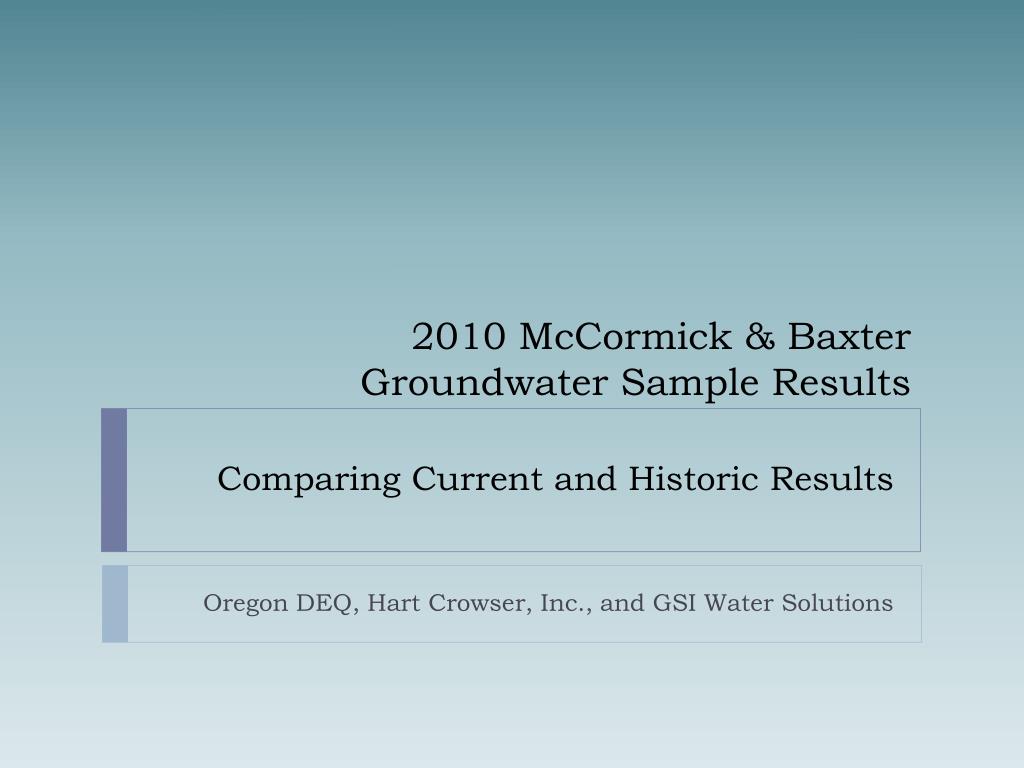 2010 McCormick & Baxter Groundwater Sample Results

Comparing Current and Historic Results

Oregon DEQ, Hart Crowser, Inc., and GSI Water Solutions